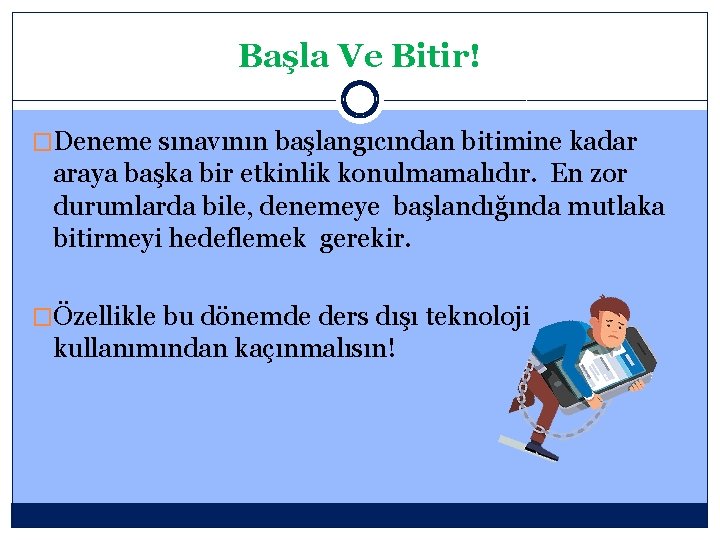 Başla Ve Bitir!

□Deneme sınavının başlangıcından bitimine kadar araya başka bir etkinlik konulmamalıdır. En zor durumlarda bile, denemeye başlandığında mutlaka bitirmeyi hedeflemek gerekir.

□Özellikle bu dönemde ders dışı teknoloji kullanımından kaçınmalısın!